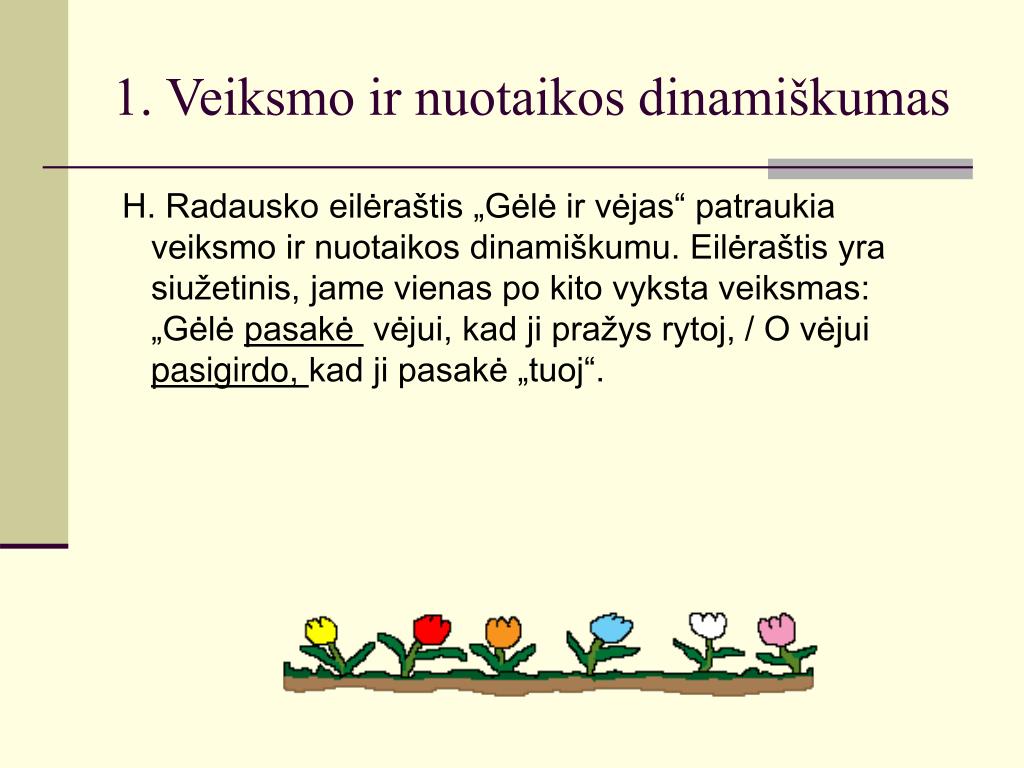 1. Veiksmo ir nuotaikos dinamiškumas

H. Radausko eilėraštis „Gėlė ir vėjas“ patraukia veiksmo ir nuotaikos dinamiškumu. Eilėraštis yra siužetinis, jame vienas po kito vyksta veiksmas: „Gėlė pasakė vėjui, kad ji pražys rytoj, / O vėjui pasigirdo, kad ji pasakė „tuoj“.